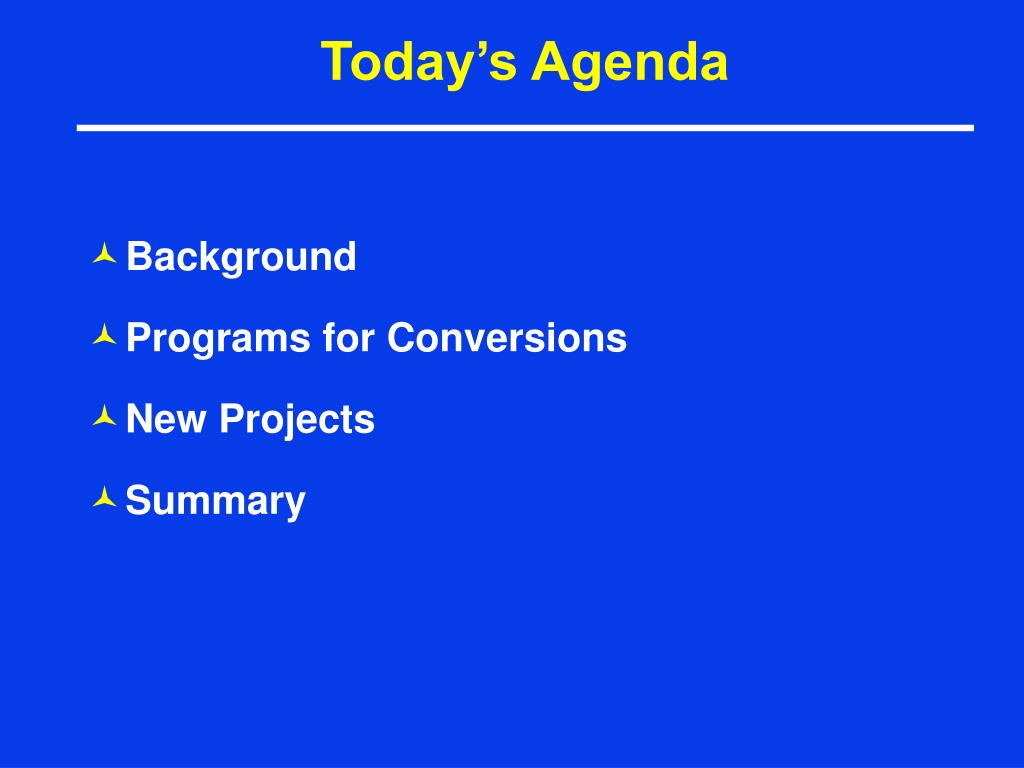 Today’s Agenda

Background

Programs for Conversions

New Projects

Summary